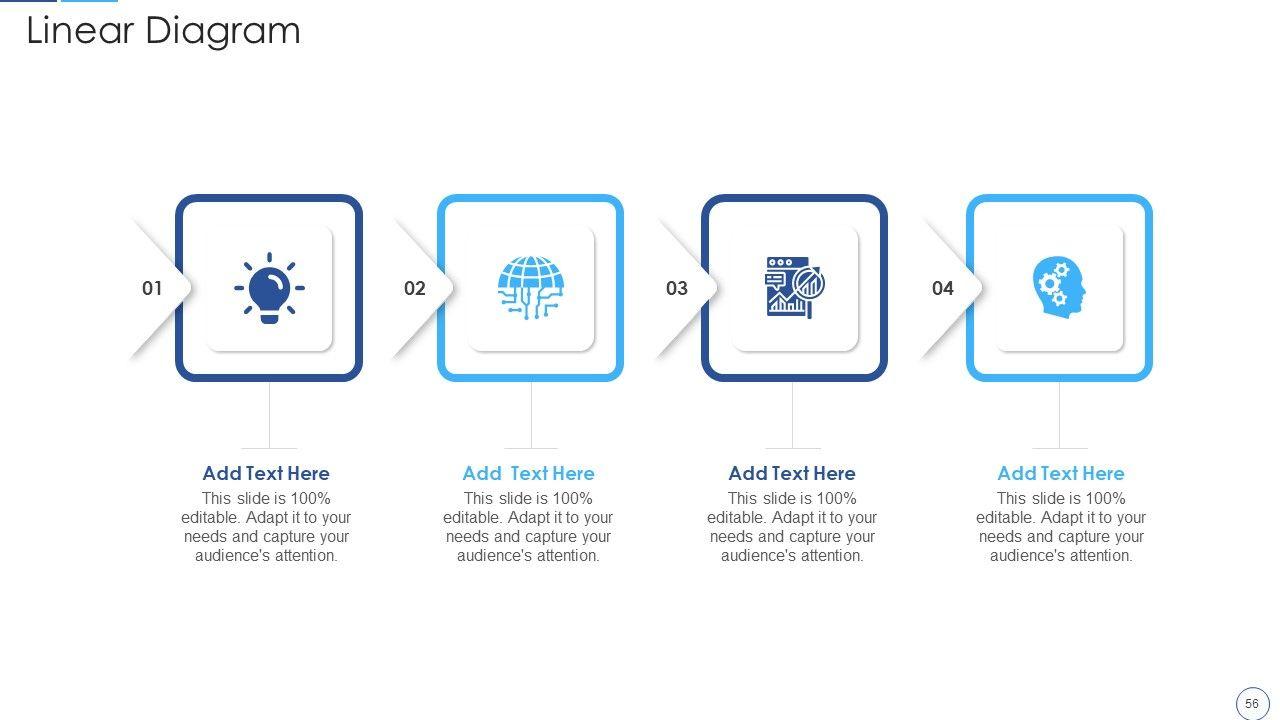 Linear Diagram

01

02

03

04

Add Text Here
This slide is 100% editable. Adapt it to your needs and capture your audience's attention.

Add Text Here
This slide is 100% editable. Adapt it to your needs and capture your audience's attention.

Add Text Here
This slide is 100% editable. Adapt it to your needs and capture your audience's attention.

Add Text Here
This slide is 100% editable. Adapt it to your needs and capture your audience's attention.

56